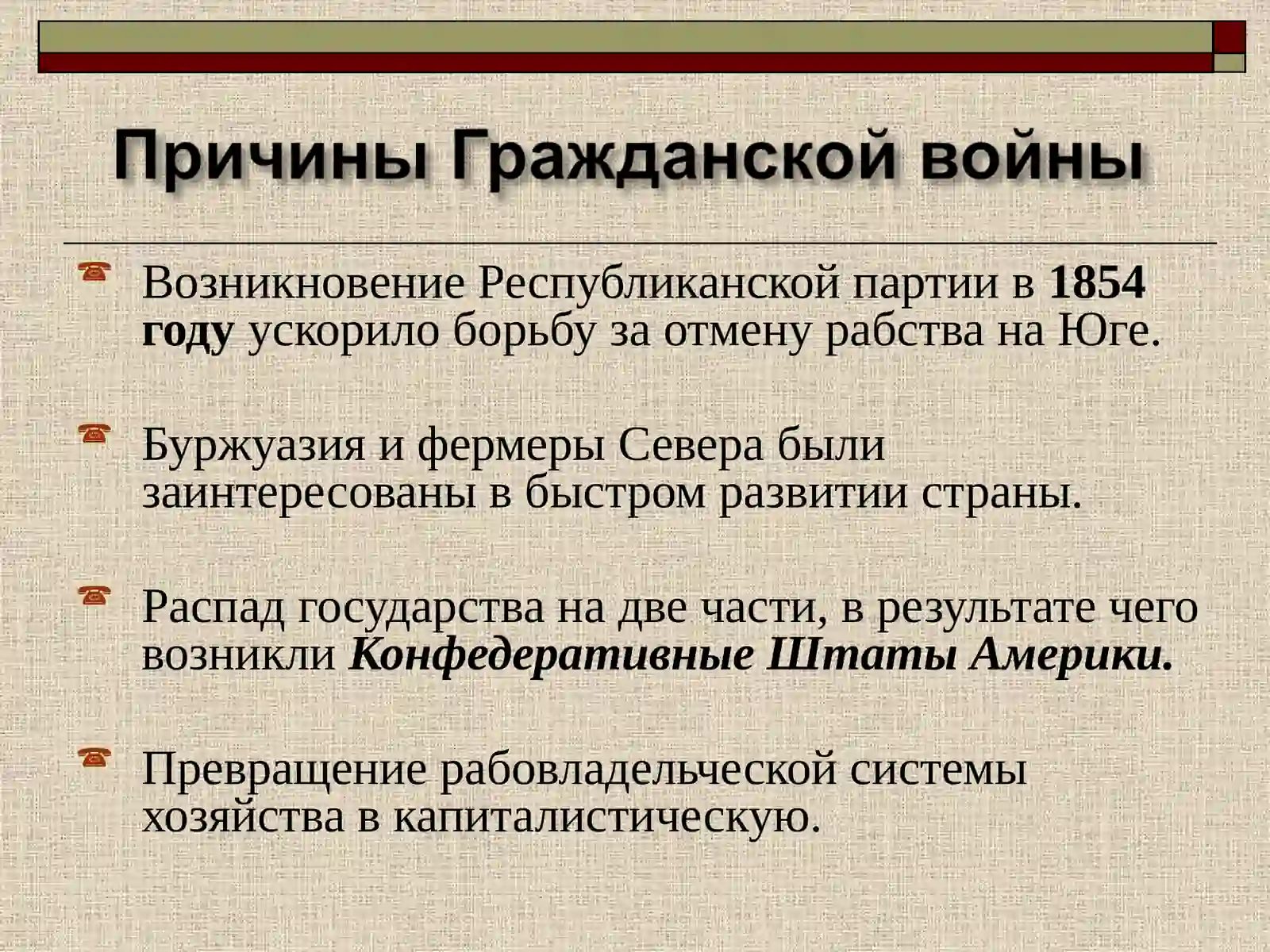 Причины Гражданской войны

Возникновение Республиканской партии в 1854 году ускорило борьбу за отмену рабства на Юге.

Буржуазия и фермеры Севера были заинтересованы в быстром развитии страны.

Распад государства на две части, в результате чего возникли Конфедеративные Штаты Америки.

Превращение рабовладельческой системы хозяйства в капиталистическую.